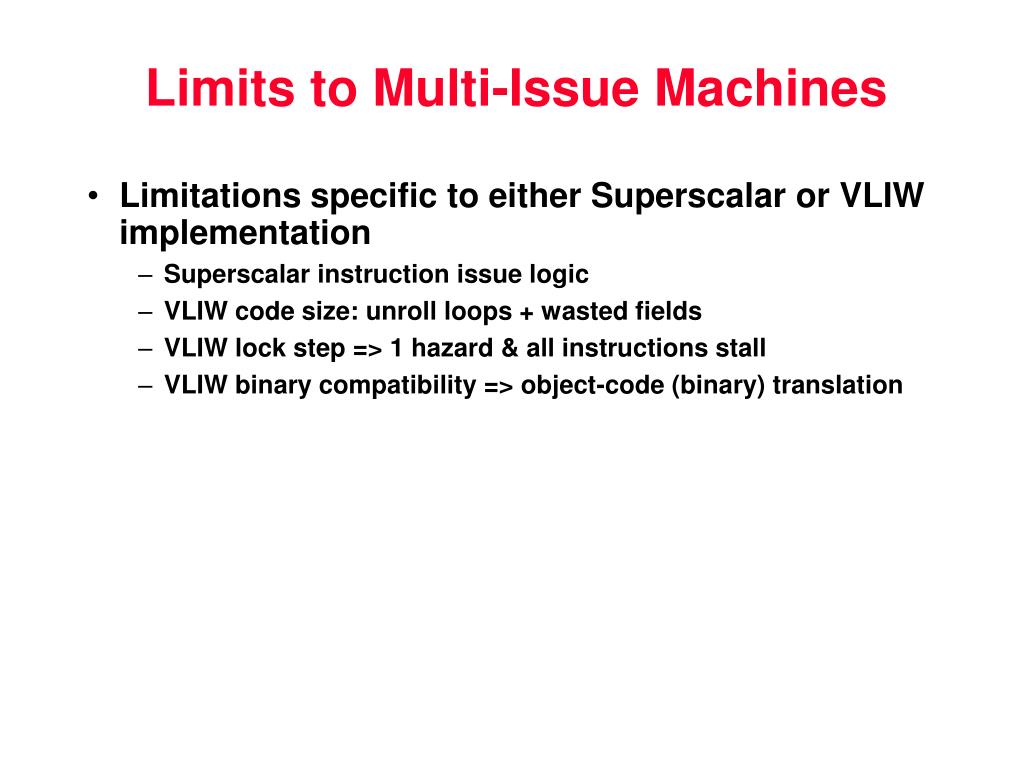 Limits to Multi-Issue Machines

• Limitations specific to either Superscalar or VLIW implementation
– Superscalar instruction issue logic
– VLIW code size: unroll loops + wasted fields
– VLIW lock step => 1 hazard & all instructions stall
– VLIW binary compatibility => object-code (binary) translation